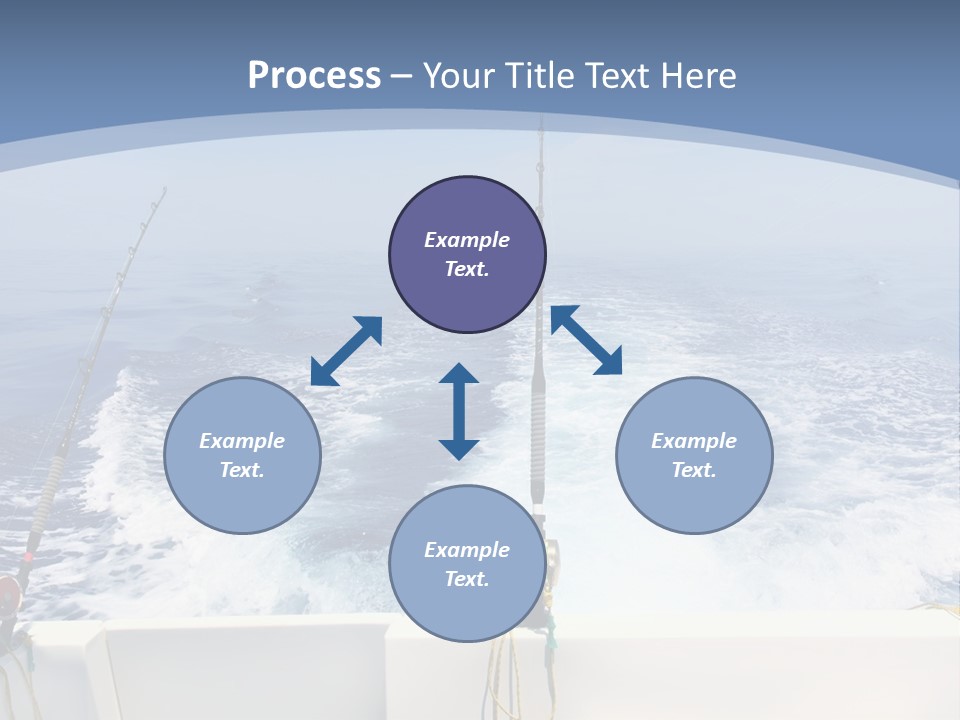 Process – Your Title Text Here

Example Text.

Example Text.

Example Text.

Example Text.